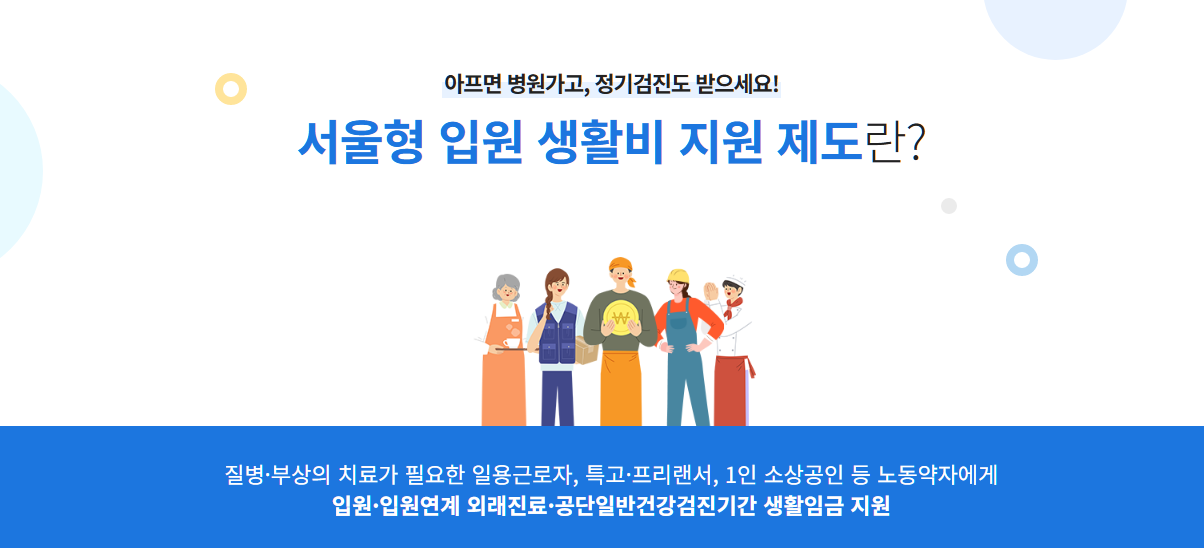 아프면 병원가고, 정기검진도 받으세요!

서울형 입원 생활비 지원 제도란?

₩

질병·부상의 치료가 필요한 일용근로자, 특고·프리랜서, 1인 소상공인 등 노동약자에게
입원·입원연계 외래진료·공단일반건강검진기간 생활임금 지원